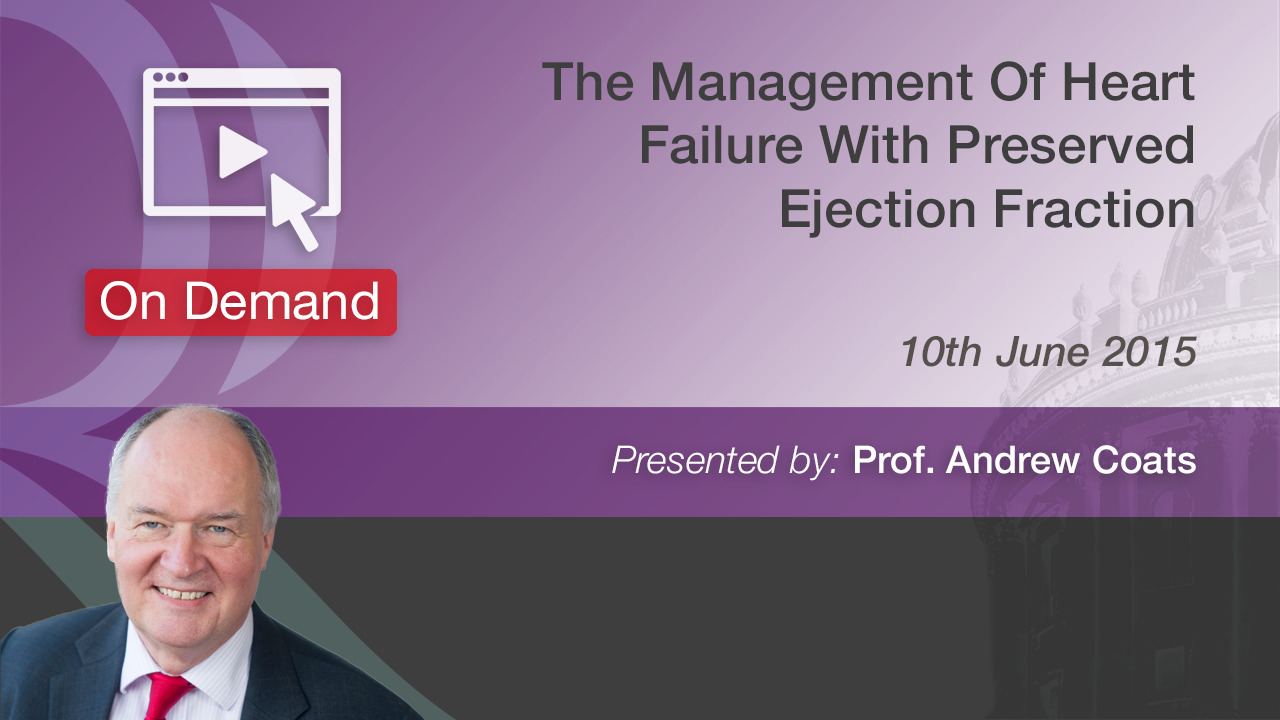 On Demand

The Management Of Heart Failure With Preserved Ejection Fraction

10th June 2015

Presented by: Prof. Andrew Coats